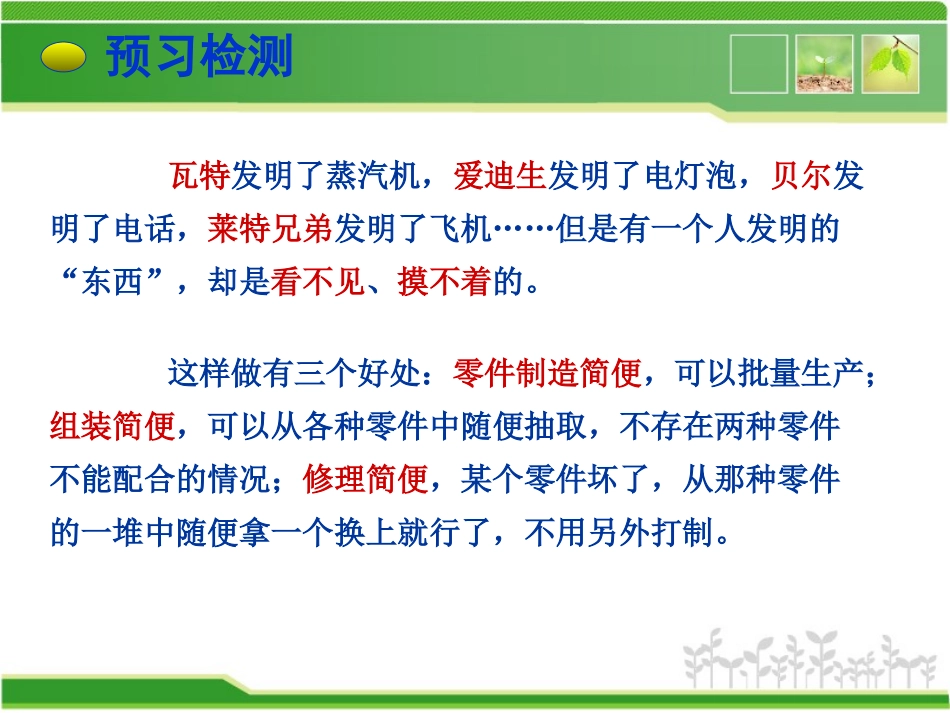 预习检测

瓦特发明了蒸汽机，爱迪生发明了电灯泡，贝尔发明了电话，莱特兄弟发明了飞机……但是有一个人发明的“东西”，却是看不见、摸不着的。

这样做有三个好处：零件制造简便，可以批量生产；组装简便，可以从各种零件中随便抽取，不存在两种零件不能配合的情况；修理简便，某个零件坏了，从那种零件的一堆中随便拿一个换上就行了，不用另外打制。